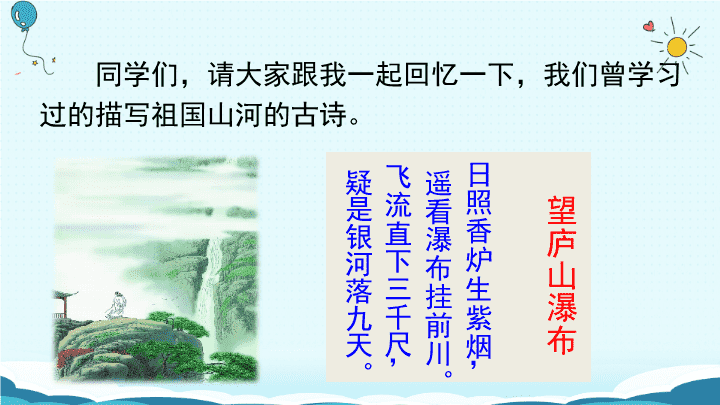 同学们，请大家跟我一起回忆一下，我们曾学习过的描写祖国山河的古诗。

望庐山瀑布

日照香炉生紫烟，
遥看瀑布挂前川。
飞流直下三千尺，
疑是银河落九天。